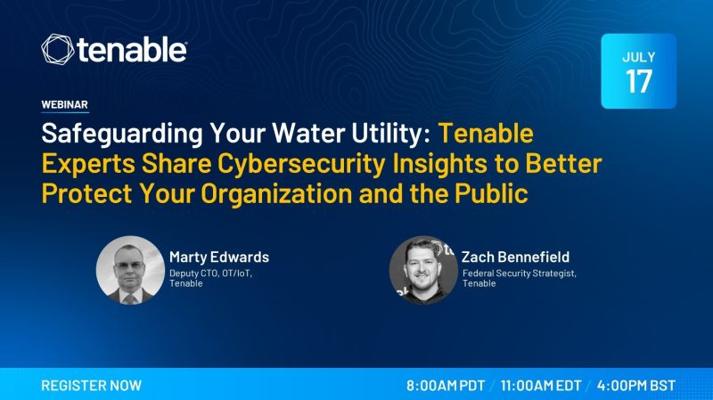 tenable

JULY
17

WEBINAR

Safeguarding Your Water Utility: Tenable Experts Share Cybersecurity Insights to Better Protect Your Organization and the Public

Marty Edwards
Deputy CTO, OT/IoT, Tenable

Zach Bennefield
Federal Security Strategist, Tenable

REGISTER NOW

8:00AM PDT / 11:00AM EDT / 4:00PM BST